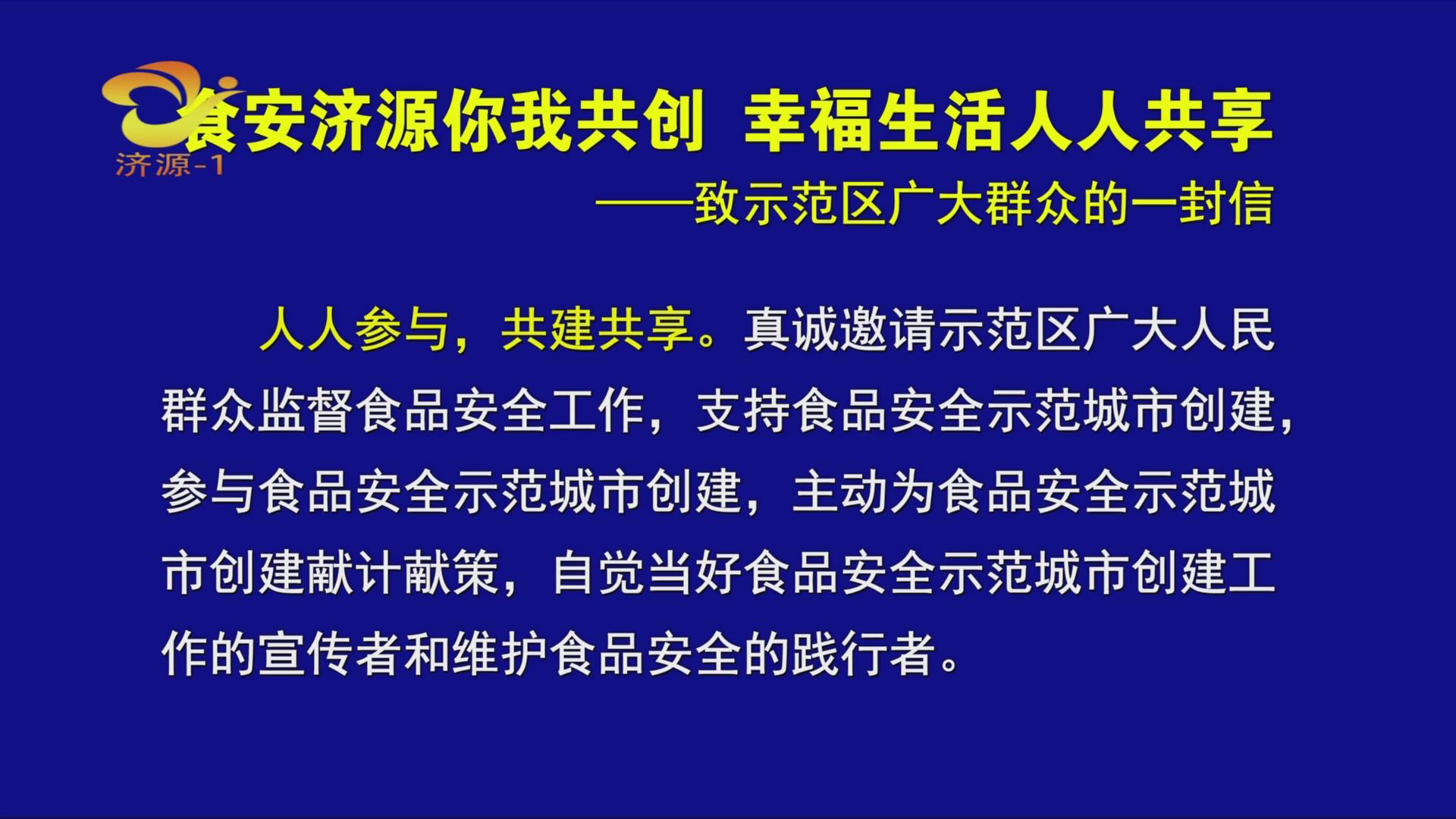 济源-1

食安济源你我共创　幸福生活人人共享

——致示范区广大群众的一封信

人人参与，共建共享。真诚邀请示范区广大人民群众监督食品安全工作，支持食品安全示范城市创建，参与食品安全示范城市创建，主动为食品安全示范城市创建献计献策，自觉当好食品安全示范城市创建工作的宣传者和维护食品安全的践行者。